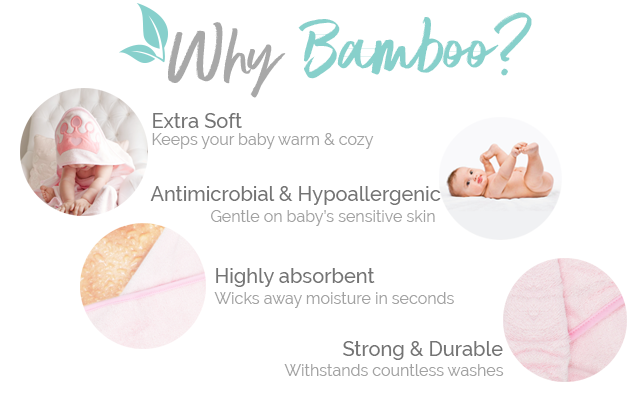 Why Bamboo?

Extra Soft
Keeps your baby warm & cozy

Antimicrobial & Hypoallergenic
Gentle on baby's sensitive skin

Highly absorbent
Wicks away moisture in seconds

Strong & Durable
Withstands countless washes